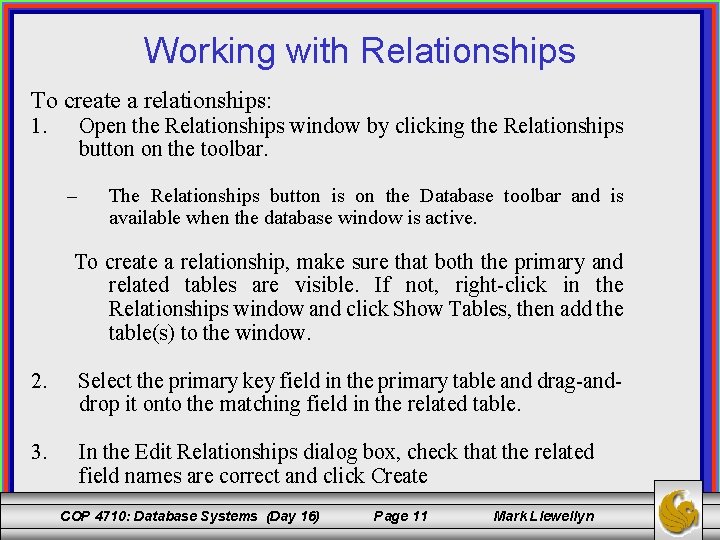 Working with Relationships

To create a relationships:

1. Open the Relationships window by clicking the Relationships button on the toolbar.

– The Relationships button is on the Database toolbar and is available when the database window is active.

To create a relationship, make sure that both the primary and related tables are visible. If not, right-click in the Relationships window and click Show Tables, then add the table(s) to the window.

2. Select the primary key field in the primary table and drag-and-drop it onto the matching field in the related table.

3. In the Edit Relationships dialog box, check that the related field names are correct and click Create

COP 4710: Database Systems (Day 16) Page 11 Mark Llewellyn